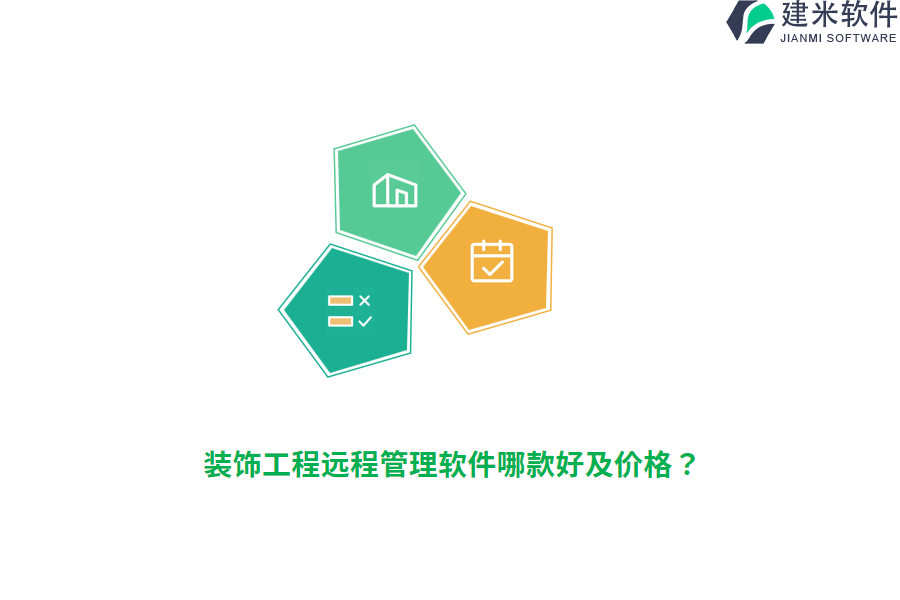 建米软件
JIANMI SOFTWARE

装饰工程远程管理软件哪款好及价格？